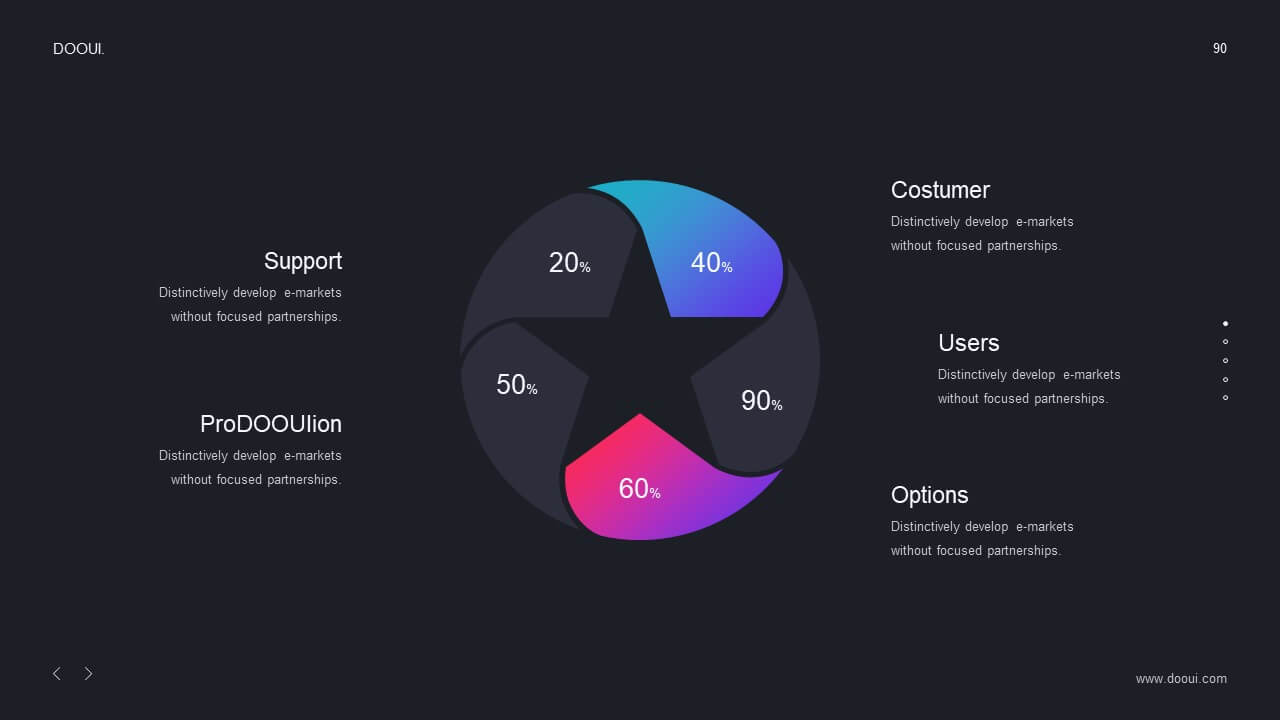 DOOUI.

90

Support
Distinctively develop e-markets without focused partnerships.

ProDOOUIion
Distinctively develop e-markets without focused partnerships.

20%

40%

50%

90%

60%

Costumer
Distinctively develop e-markets without focused partnerships.

Users
Distinctively develop e-markets without focused partnerships.

Options
Distinctively develop e-markets without focused partnerships.

www.dooui.com